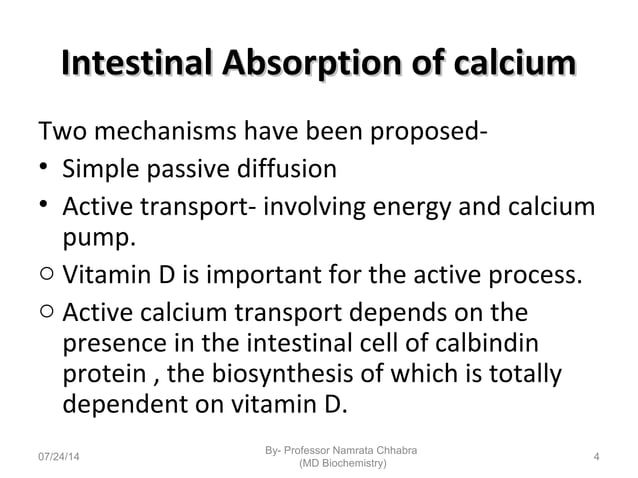 Intestinal Absorption of calcium

Two mechanisms have been proposed-

• Simple passive diffusion
• Active transport- involving energy and calcium pump.
○ Vitamin D is important for the active process.
○ Active calcium transport depends on the presence in the intestinal cell of calbindin protein , the biosynthesis of which is totally dependent on vitamin D.

07/24/14

By- Professor Namrata Chhabra
(MD Biochemistry)

4